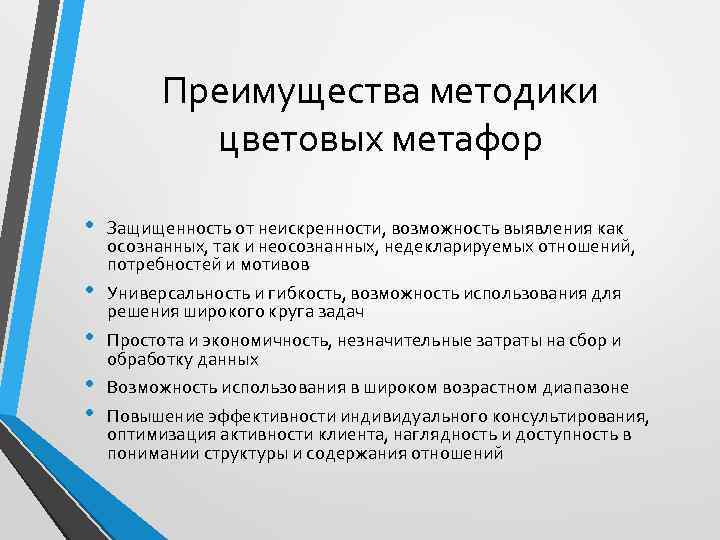 Преимущества методики цветовых метафор

• Защищенность от неискренности, возможность выявления как осознанных, так и неосознанных, недекларируемых отношений, потребностей и мотивов
• Универсальность и гибкость, возможность использования для решения широкого круга задач
• Простота и экономичность, незначительные затраты на сбор и обработку данных
• Возможность использования в широком возрастном диапазоне
• Повышение эффективности индивидуального консультирования, оптимизация активности клиента, наглядность и доступность в понимании структуры и содержания отношений